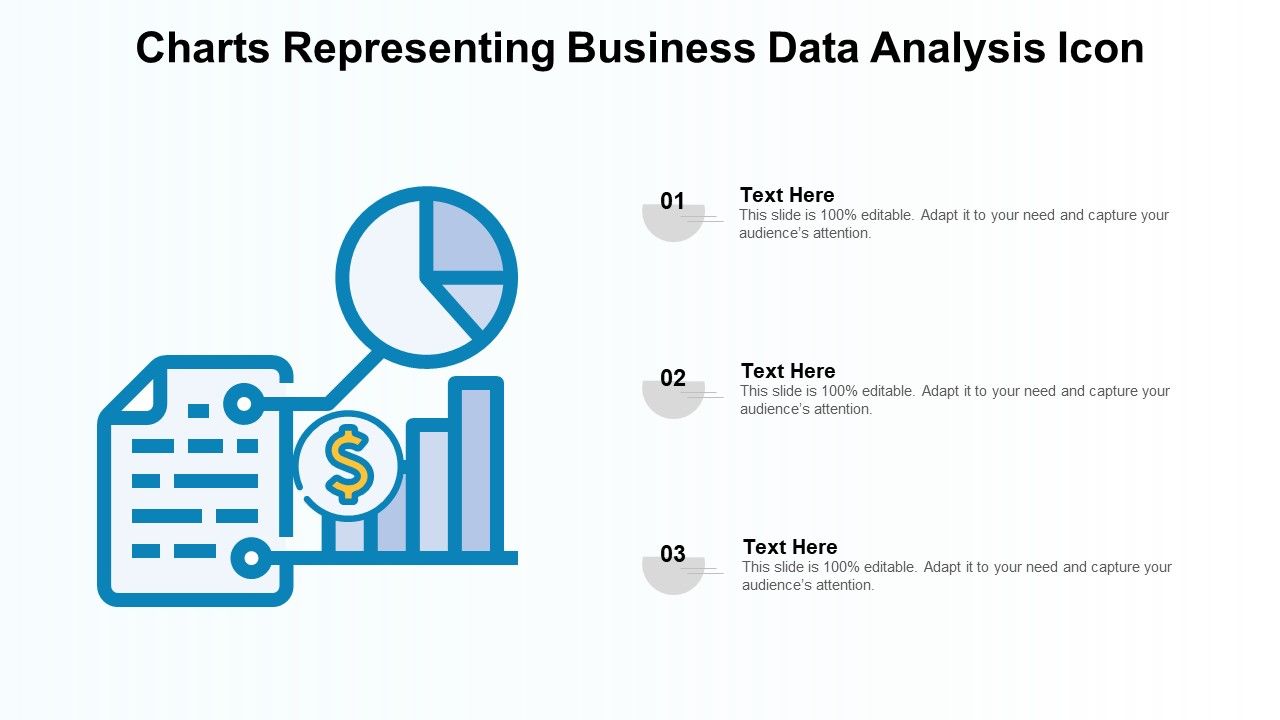 Charts Representing Business Data Analysis Icon

$

01
Text Here
This slide is 100% editable. Adapt it to your need and capture your audience's attention.

02
Text Here
This slide is 100% editable. Adapt it to your need and capture your audience's attention.

03
Text Here
This slide is 100% editable. Adapt it to your need and capture your audience's attention.